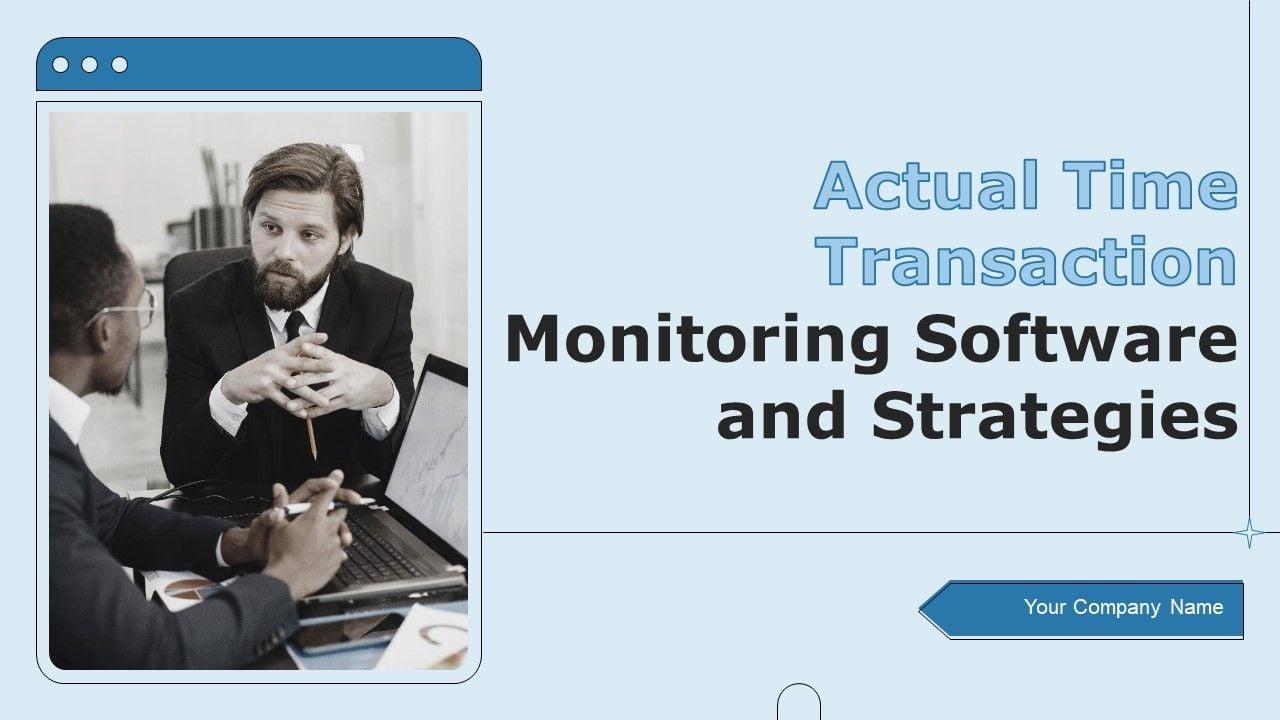 Actual Time Transaction Monitoring Software and Strategies

Your Company Name